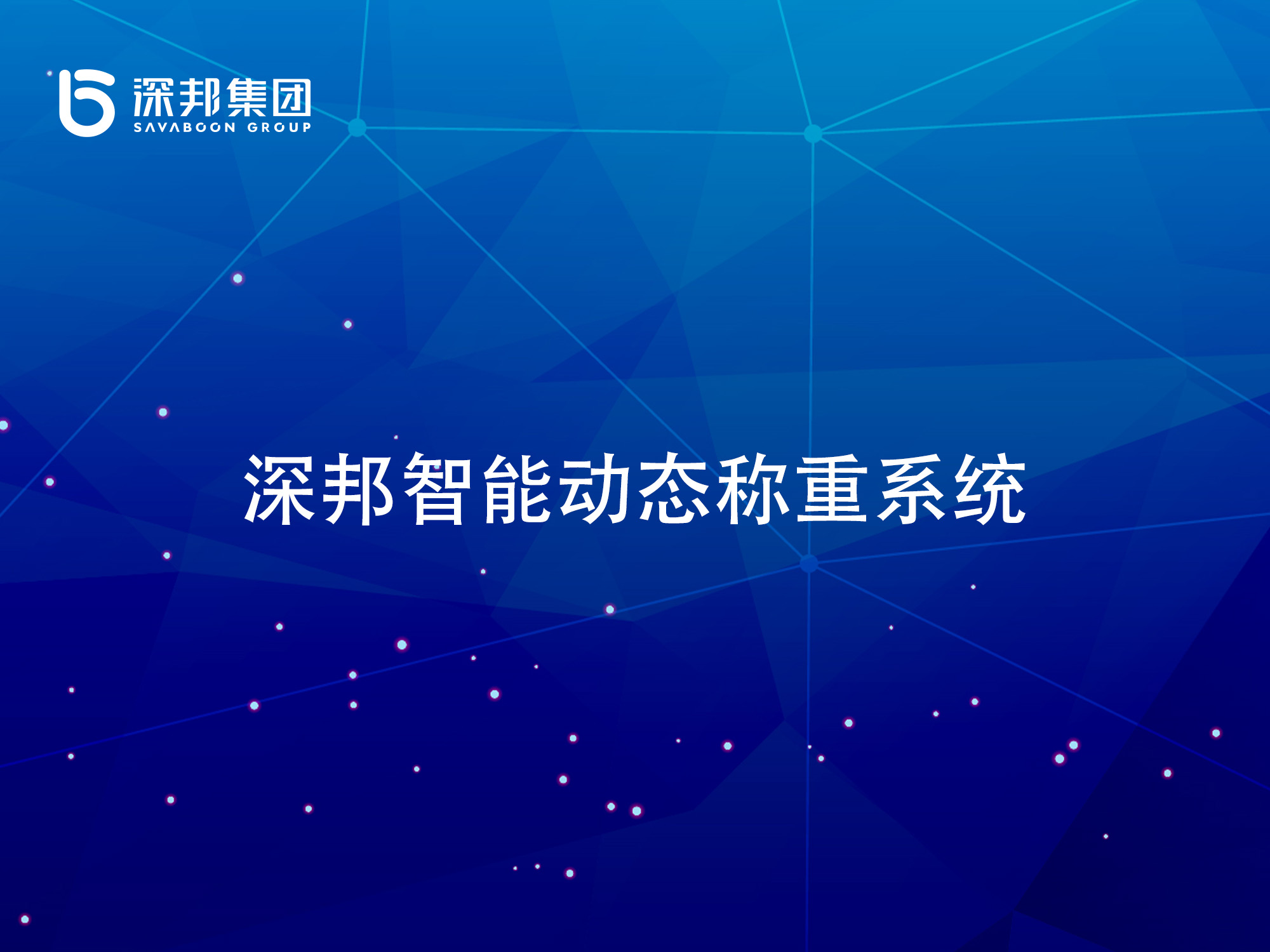 深邦集团
SAVABOON GROUP

深邦智能动态称重系统